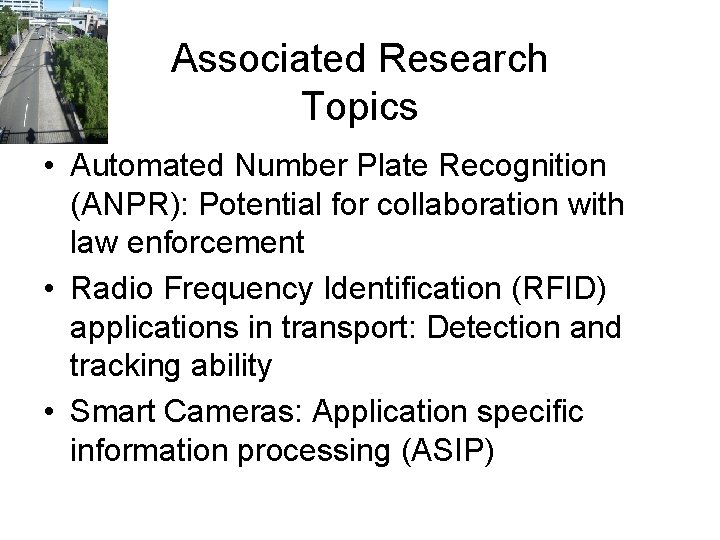 Associated Research Topics

• Automated Number Plate Recognition (ANPR): Potential for collaboration with law enforcement
• Radio Frequency Identification (RFID) applications in transport: Detection and tracking ability
• Smart Cameras: Application specific information processing (ASIP)